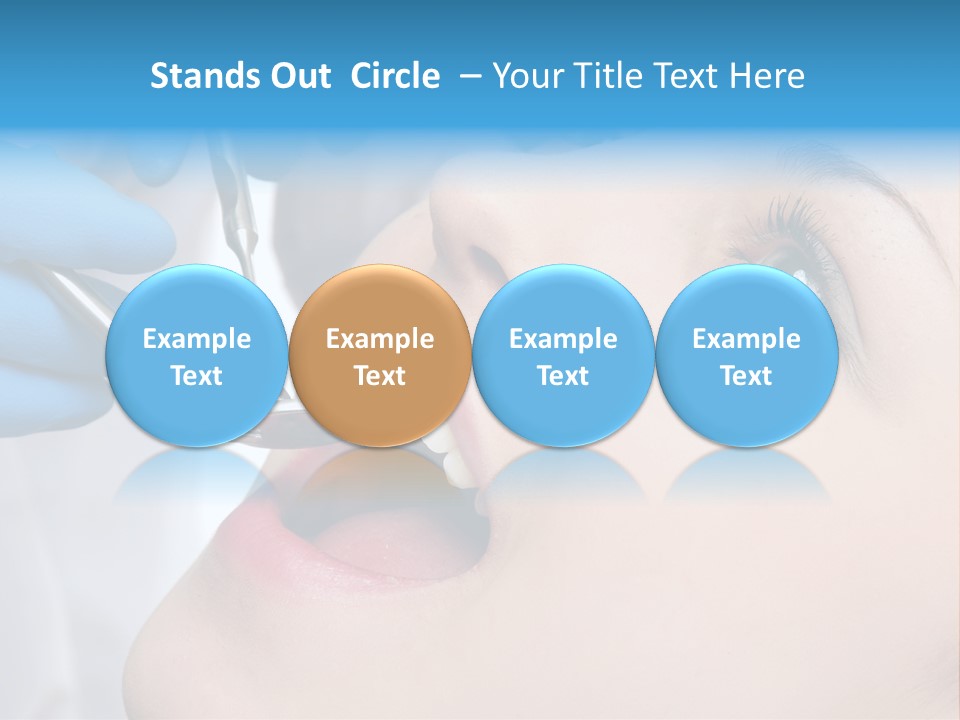 Stands Out Circle – Your Title Text Here

Example Text

Example Text

Example Text

Example Text